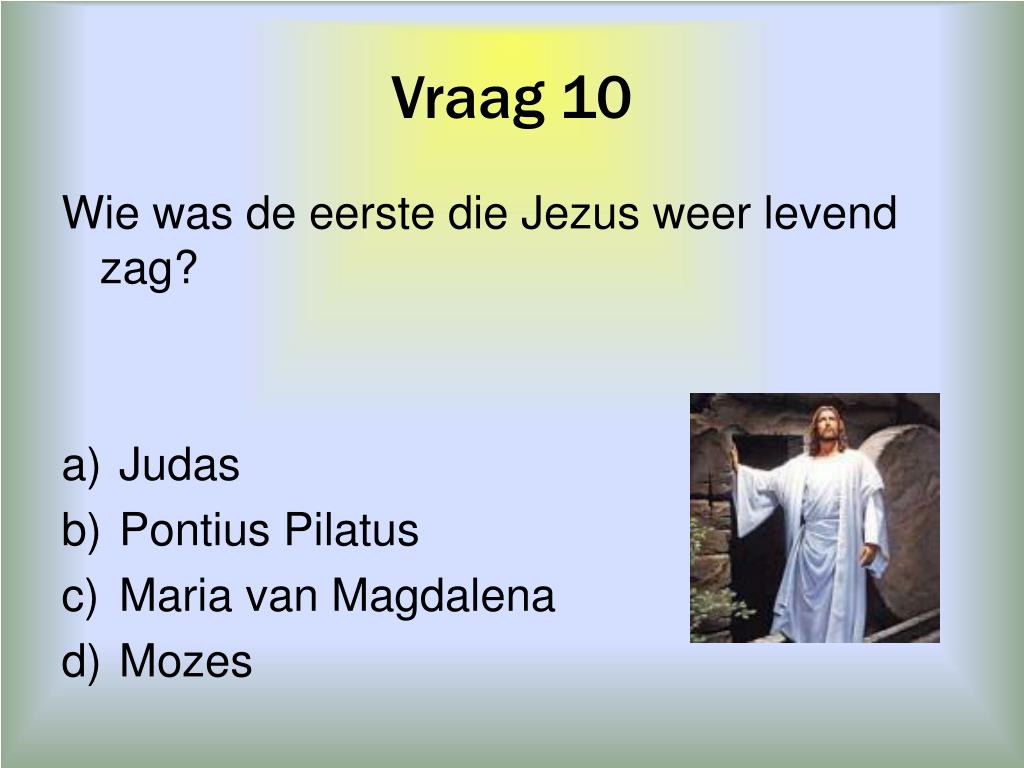 Vraag 10

Wie was de eerste die Jezus weer levend zag?

a) Judas
b) Pontius Pilatus
c) Maria van Magdalena
d) Mozes